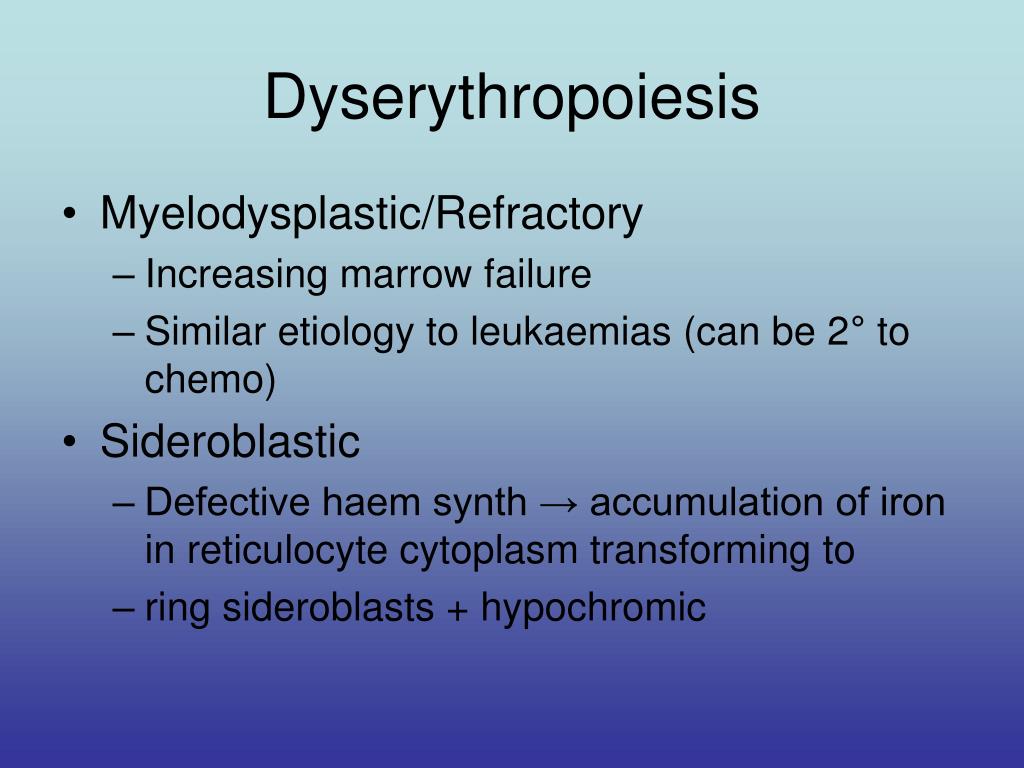 Dyserythropoiesis

• Myelodysplastic/Refractory
– Increasing marrow failure
– Similar etiology to leukaemias (can be 2° to chemo)
• Sideroblastic
– Defective haem synth → accumulation of iron in reticulocyte cytoplasm transforming to
– ring sideroblasts + hypochromic